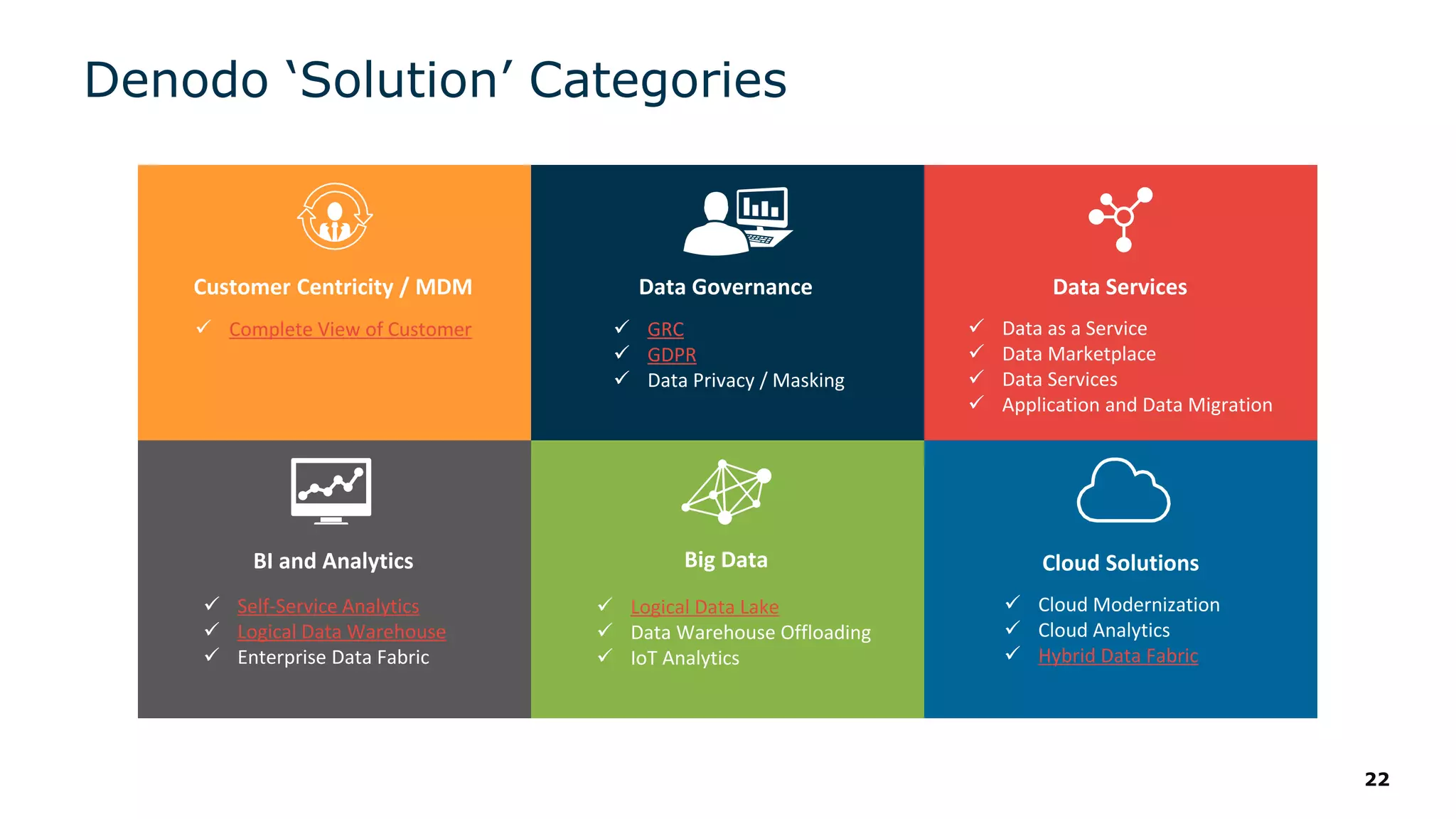 Denodo ‘Solution’ Categories

Customer Centricity / MDM

✓ Complete View of Customer

Data Governance

✓ GRC
✓ GDPR
✓ Data Privacy / Masking

Data Services

✓ Data as a Service
✓ Data Marketplace
✓ Data Services
✓ Application and Data Migration

BI and Analytics

✓ Self-Service Analytics
✓ Logical Data Warehouse
✓ Enterprise Data Fabric

Big Data

✓ Logical Data Lake
✓ Data Warehouse Offloading
✓ IoT Analytics

Cloud Solutions

✓ Cloud Modernization
✓ Cloud Analytics
✓ Hybrid Data Fabric

22